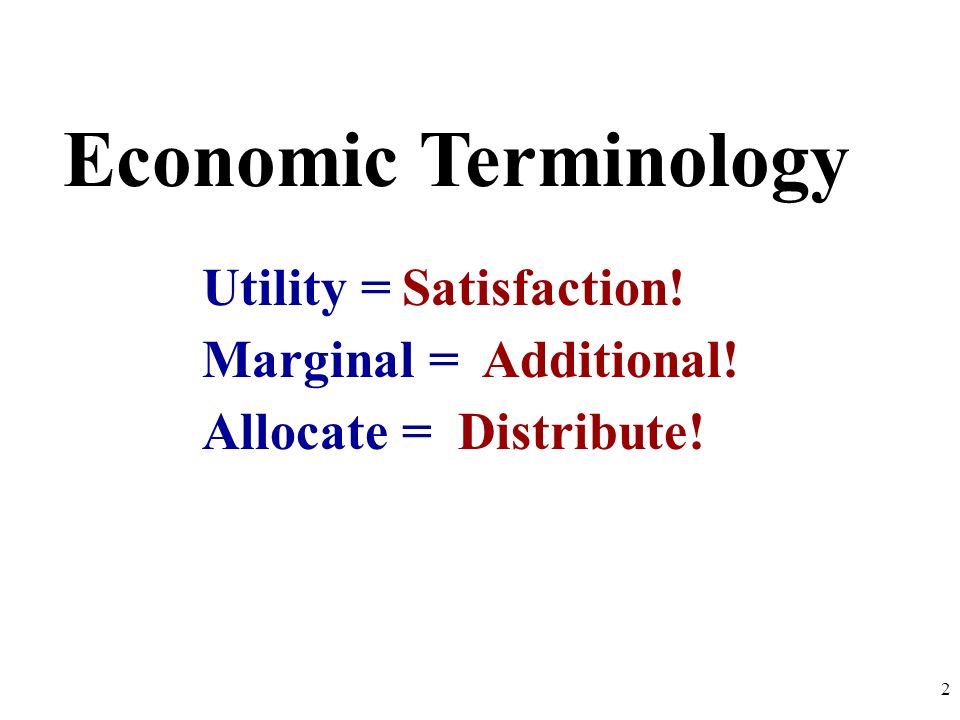 Economic Terminology

Utility = Satisfaction!
Marginal = Additional!
Allocate = Distribute!

2